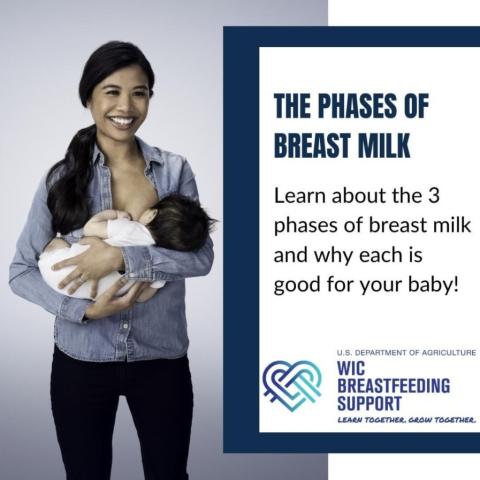 THE PHASES OF BREAST MILK

Learn about the 3 phases of breast milk and why each is good for your baby!

U.S. DEPARTMENT OF AGRICULTURE
WIC BREASTFEEDING SUPPORT
LEARN TOGETHER. GROW TOGETHER.